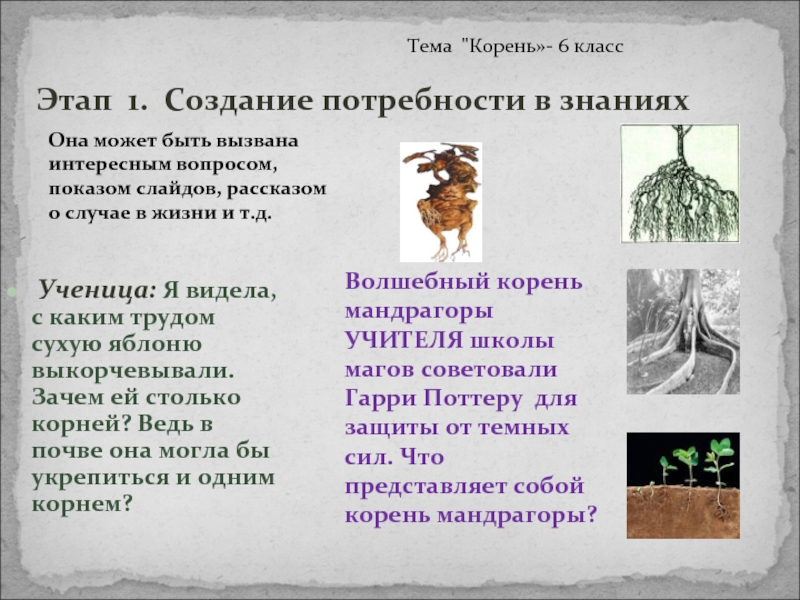 Тема "Корень»- 6 класс

Этап 1. Создание потребности в знаниях

Она может быть вызвана интересным вопросом, показом слайдов, рассказом о случае в жизни и т.д.

Ученица: Я видела, с каким трудом сухую яблоню выкорчевывали. Зачем ей столько корней? Ведь в почве она могла бы укрепиться и одним корнем?

Волшебный корень мандрагоры УЧИТЕЛЯ школы магов советовали Гарри Поттеру для защиты от темных сил. Что представляет собой корень мандрагоры?